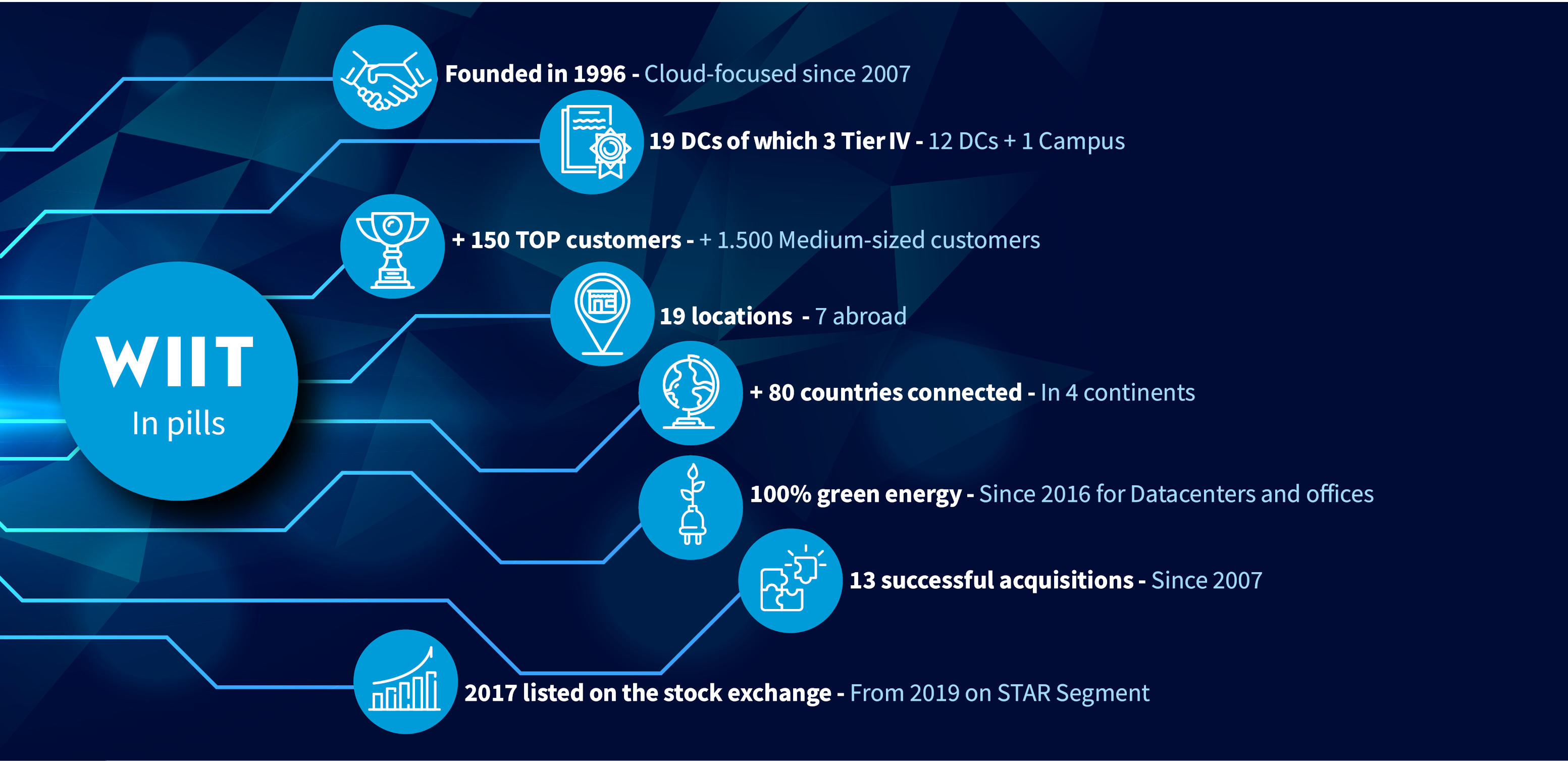 WIIT
In pills

Founded in 1996 - Cloud-focused since 2007

19 DCs of which 3 Tier IV - 12 DCs + 1 Campus

+ 150 TOP customers - + 1.500 Medium-sized customers

19 locations - 7 abroad

+ 80 countries connected - In 4 continents

100% green energy - Since 2016 for Datacenters and offices

13 successful acquisitions - Since 2007

2017 listed on the stock exchange - From 2019 on STAR Segment